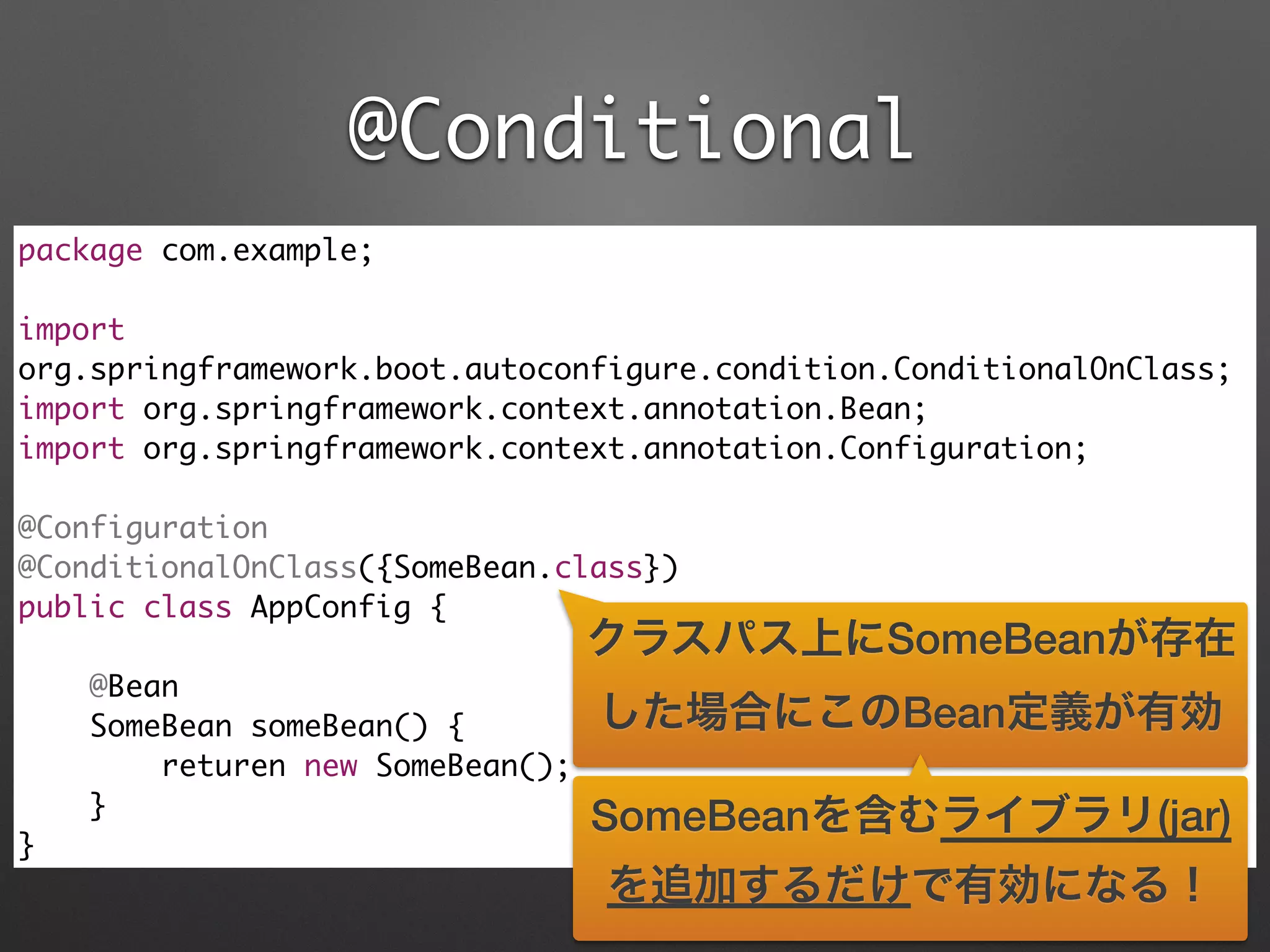 @Conditional

package com.example;

import org.springframework.boot.autoconfigure.condition.ConditionalOnClass;
import org.springframework.context.annotation.Bean;
import org.springframework.context.annotation.Configuration;

@Configuration
@ConditionalOnClass({SomeBean.class})
public class AppConfig {

    @Bean
    SomeBean someBean() {
        returen new SomeBean();
    }
}

クラスパス上にSomeBeanが存在した場合にこのBean定義が有効

SomeBeanを含むライブラリ(jar)を追加するだけで有効になる！